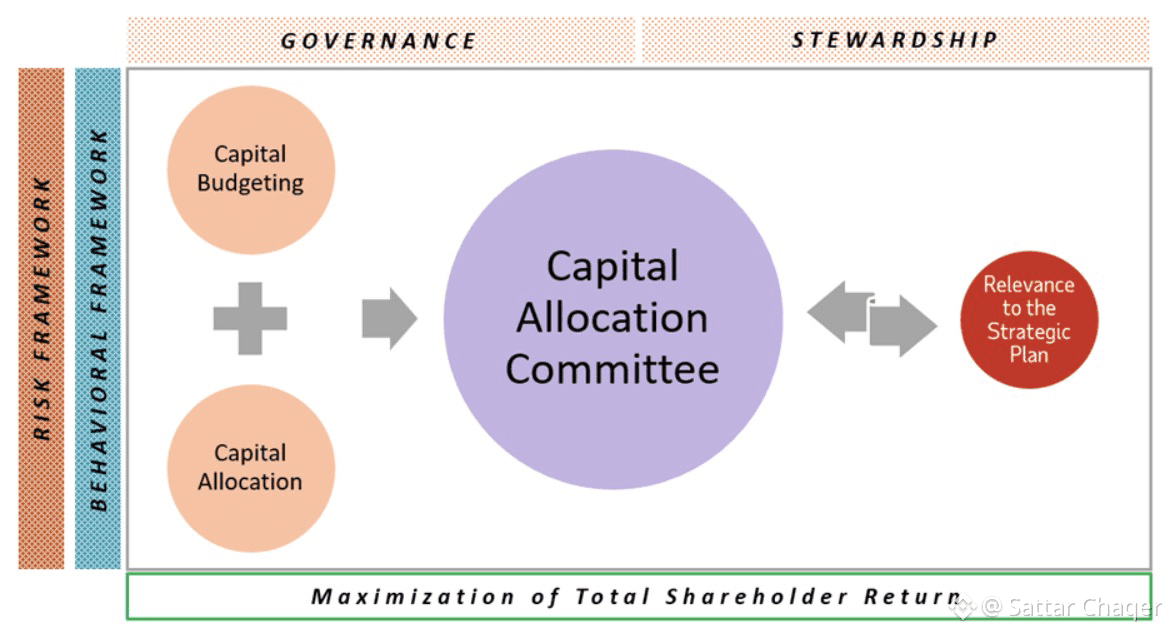 GOVERNANCE

STEWARDSHIP

RISK FRAMEWORK

BEHAVIORAL FRAMEWORK

Capital Budgeting

Capital Allocation

Capital Allocation Committee

Relevance to the Strategic Plan

Maximization of Total Shareholder Return

@ Sattar Chaqer